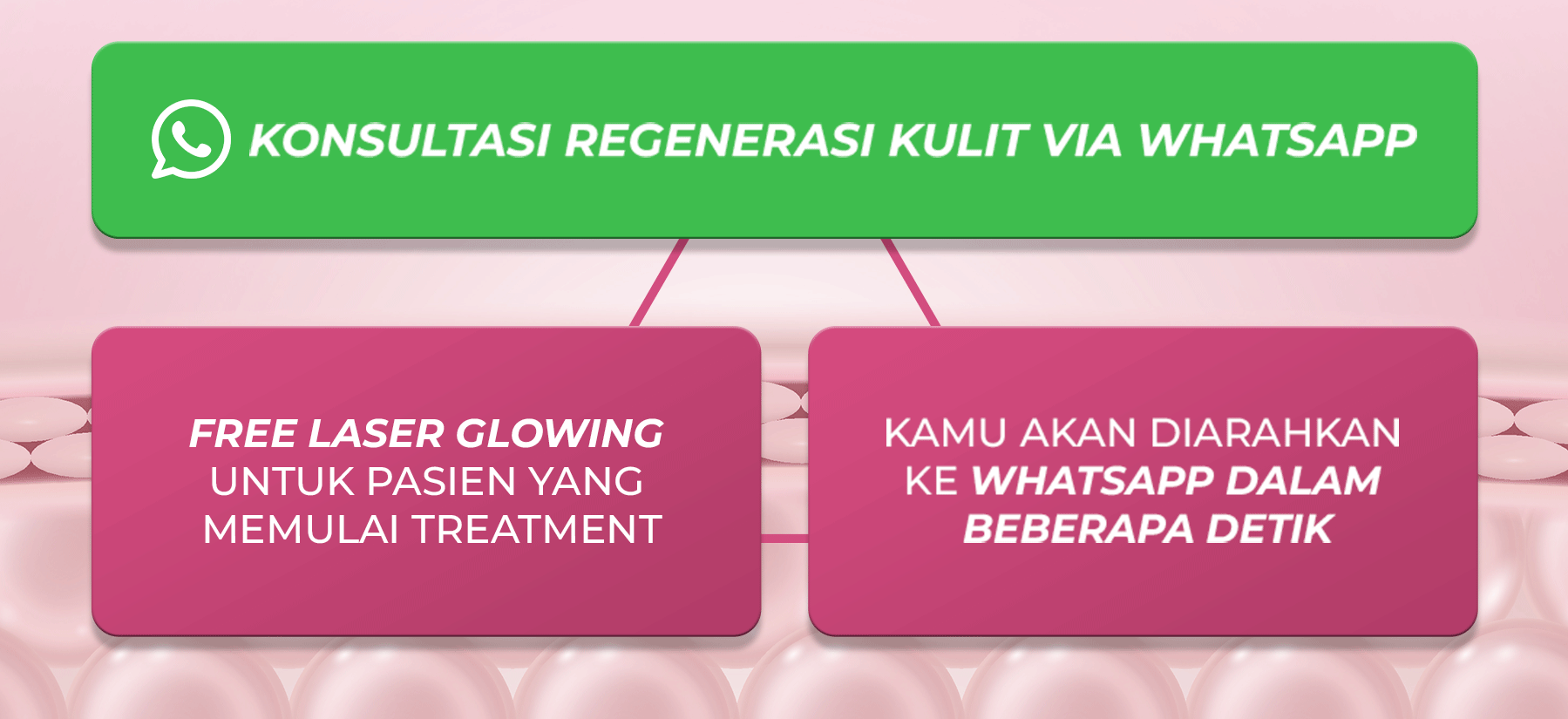 KONSULTASI REGENERASI KULIT VIA WHATSAPP

FREE LASER GLOWING UNTUK PASIEN YANG MEMULAI TREATMENT

KAMU AKAN DIARAHKAN KE WHATSAPP DALAM BEBERAPA DETIK